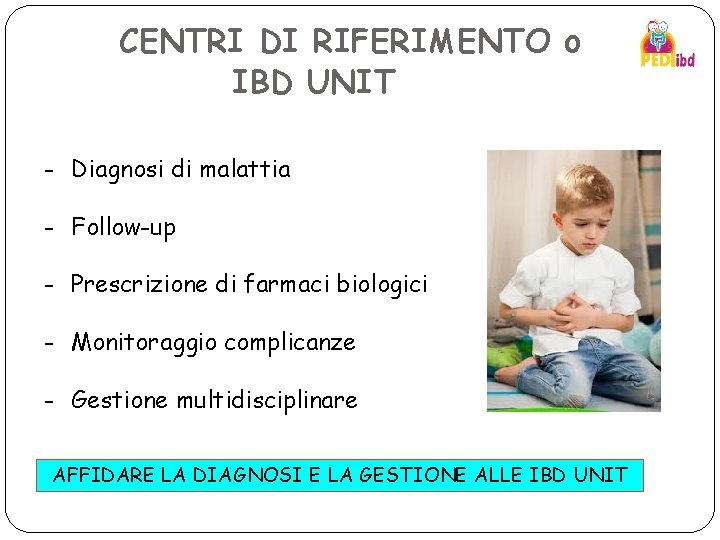 CENTRI DI RIFERIMENTO o IBD UNIT

PEDIibd

- Diagnosi di malattia

- Follow-up

- Prescrizione di farmaci biologici

- Monitoraggio complicanze

- Gestione multidisciplinare

AFFIDARE LA DIAGNOSI E LA GESTIONE ALLE IBD UNIT